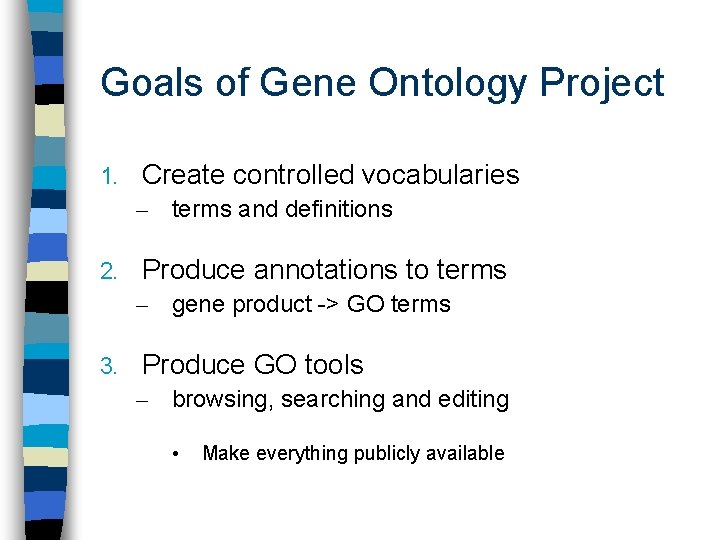 Goals of Gene Ontology Project

1. Create controlled vocabularies
– terms and definitions

2. Produce annotations to terms
– gene product -> GO terms

3. Produce GO tools
– browsing, searching and editing

• Make everything publicly available